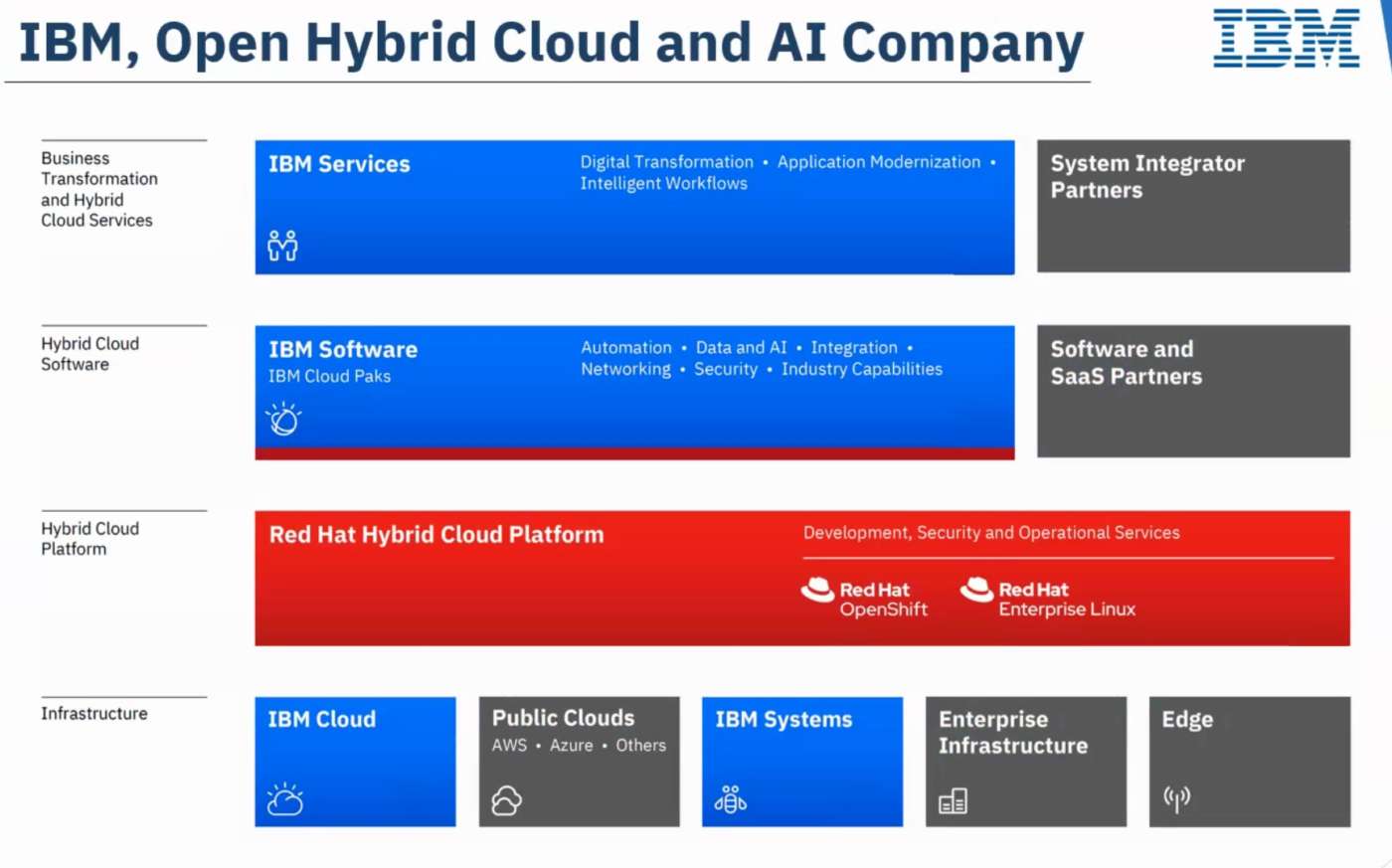 IBM, Open Hybrid Cloud and AI Company

IBM

Business Transformation and Hybrid Cloud Services

IBM Services

Digital Transformation • Application Modernization • Intelligent Workflows

System Integrator Partners

Hybrid Cloud Software

IBM Software

IBM Cloud Paks

Automation • Data and AI • Integration • Networking • Security • Industry Capabilities

Software and SaaS Partners

Hybrid Cloud Platform

Red Hat Hybrid Cloud Platform

Development, Security and Operational Services

Red Hat OpenShift

Red Hat Enterprise Linux

Infrastructure

IBM Cloud

Public Clouds

AWS • Azure • Others

IBM Systems

Enterprise Infrastructure

Edge